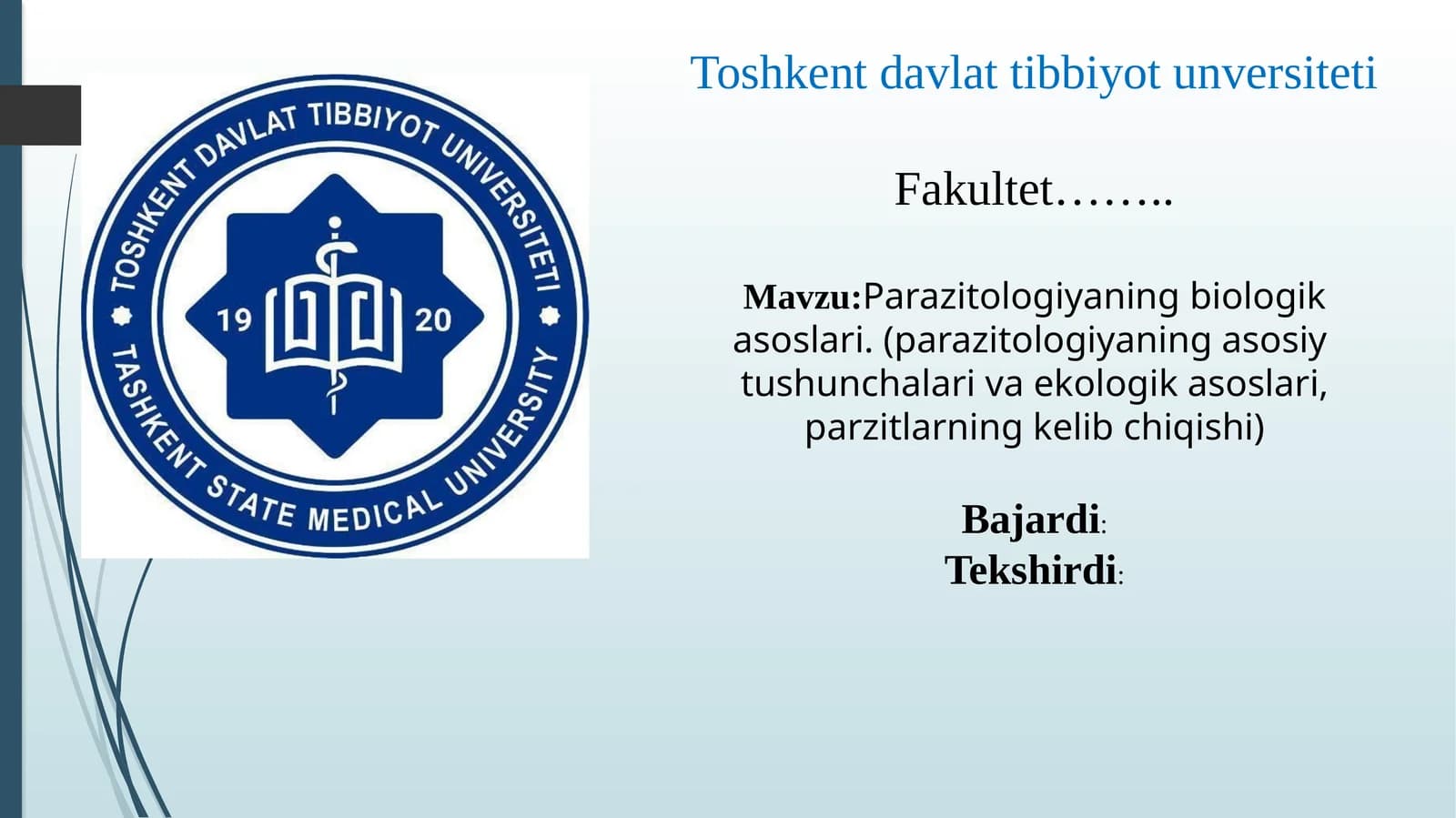 TOSHKENT DAVLAT TIBBIYOT UNIVERSITETI
19 20
TASHKENT STATE MEDICAL UNIVERSITY

Toshkent davlat tibbiyot unversiteti

Fakultet……..

Mavzu:Parazitologiyaning biologik asoslari. (parazitologiyaning asosiy tushunchalari va ekologik asoslari, parzitlarning kelib chiqishi)

Bajardi:
Tekshirdi: